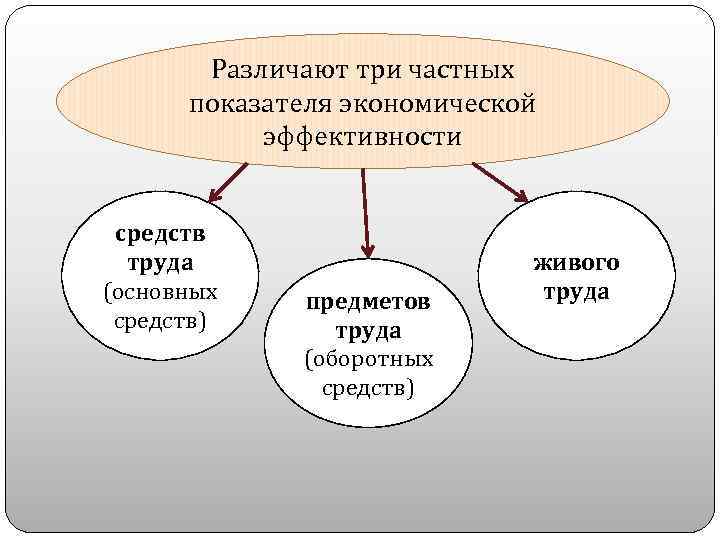 Различают три частных показателя экономической эффективности

средств труда (основных средств)

предметов труда (оборотных средств)

живого труда